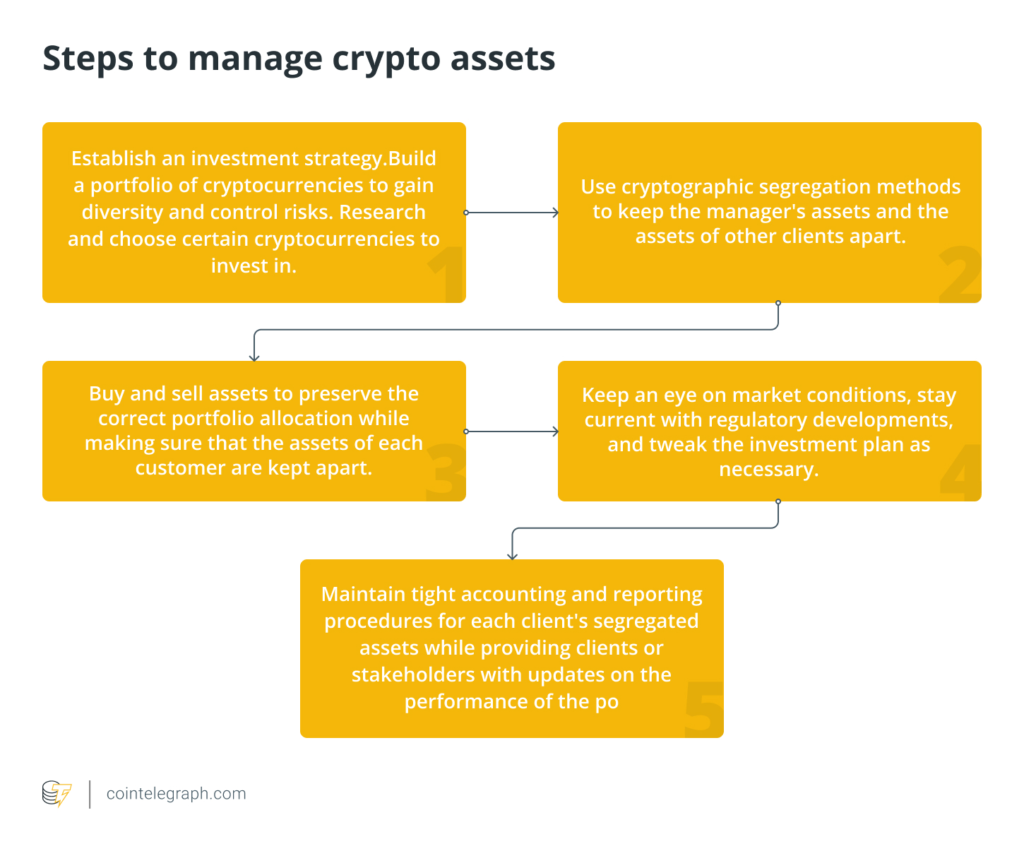 Steps to manage crypto assets

Establish an investment strategy.Build a portfolio of cryptocurrencies to gain diversity and control risks. Research and choose certain cryptocurrencies to invest in.

1

Use cryptographic segregation methods to keep the manager's assets and the assets of other clients apart.

2

Buy and sell assets to preserve the correct portfolio allocation while making sure that the assets of each customer are kept apart.

3

Keep an eye on market conditions, stay current with regulatory developments, and tweak the investment plan as necessary.

4

Maintain tight accounting and reporting procedures for each client's segregated assets while providing clients or stakeholders with updates on the performance of the po

5

cointelegraph.com